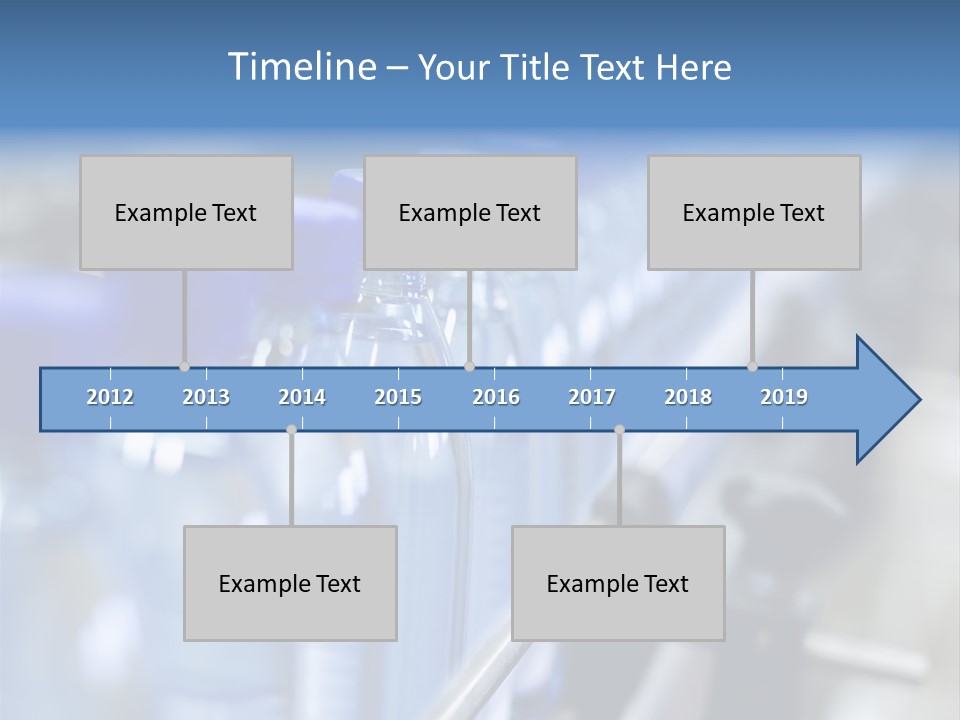 Timeline – Your Title Text Here

Example Text

Example Text

Example Text

2012 2013 2014 2015 2016 2017 2018 2019

Example Text

Example Text